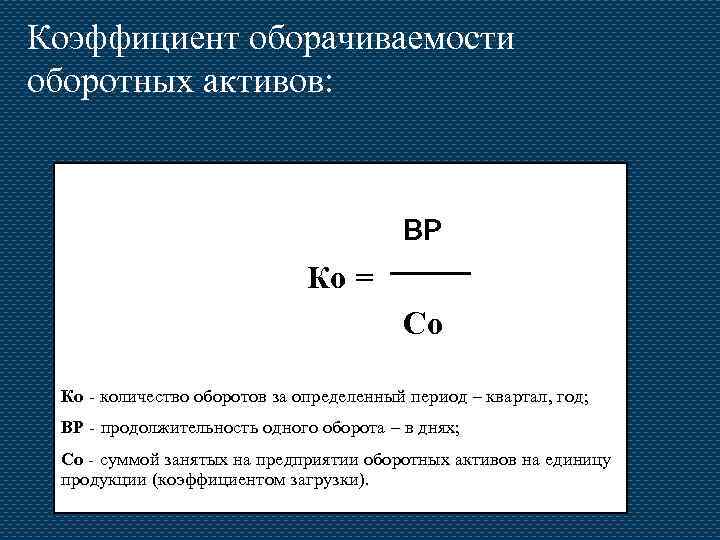 Коэффициент оборачиваемости оборотных активов:

$Ко = \frac{ВР}{Со}$

Ко - количество оборотов за определенный период – квартал, год;

ВР - продолжительность одного оборота – в днях;

Со - суммой занятых на предприятии оборотных активов на единицу продукции (коэффициентом загрузки).